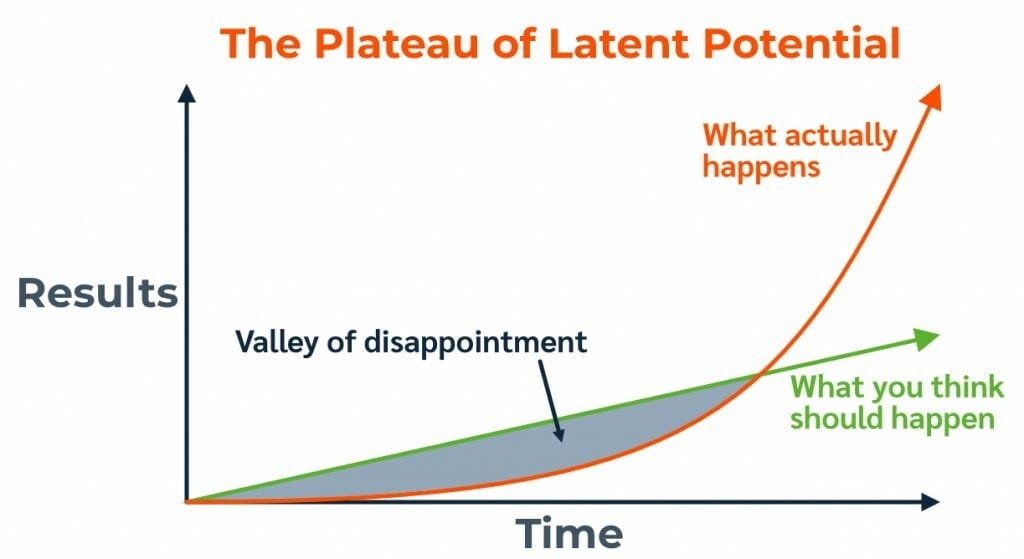 The Plateau of Latent Potential

What actually happens

Results

Valley of disappointment

What you think should happen

Time